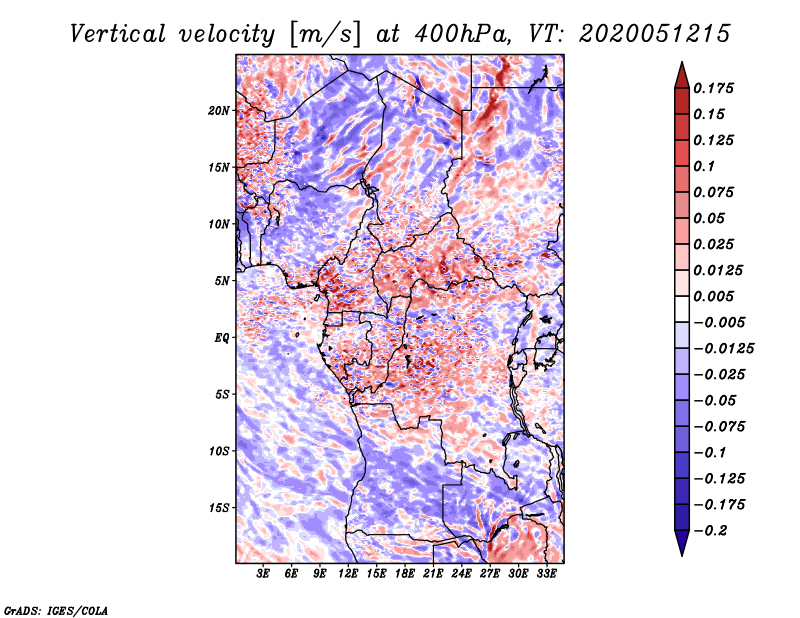 Vertical velocity [m/s] at 400hPa, VT: 2020051215

20N
15N
10N
5N
EQ
5S
10S
15S

3E 6E 9E 12E 15E 18E 21E 24E 27E 30E 33E

0.175
0.15
0.125
0.1
0.075
0.05
0.025
0.0125
0.005
−0.005
−0.0125
−0.025
−0.05
−0.075
−0.1
−0.125
−0.175
−0.2

GrADS: IGES/COLA